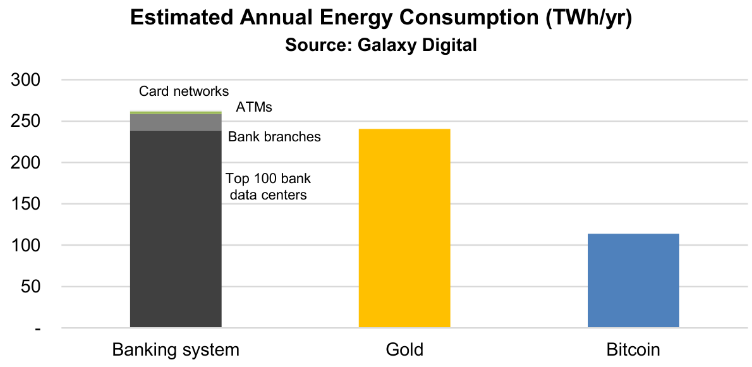 Estimated Annual Energy Consumption (TWh/yr)
Source: Galaxy Digital

300
250
200
150
100
50
-

Card networks
ATMs
Bank branches
Top 100 bank data centers

Banking system
Gold
Bitcoin